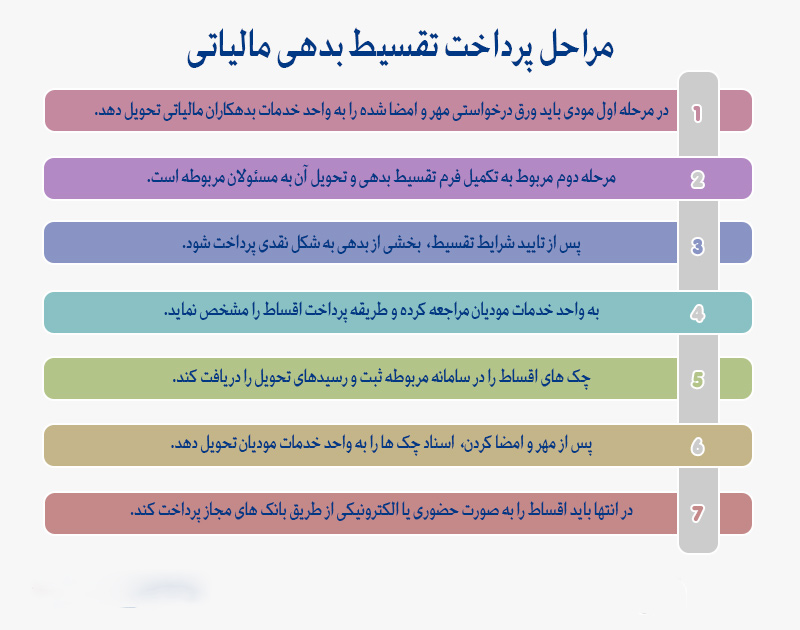 مراحل پرداخت تقسیط بدهی مالیاتی

1
در مرحله اول مودی باید ورق درخواستی مهر و امضا شده را به واحد خدمات بدهکاران مالیاتی تحویل دهد.

2
مرحله دوم مربوط به تکمیل فرم تقسیط بدهی و تحویل آن به مسئولان مربوطه است.

3
پس از تایید شرایط تقسیط، بخشی از بدهی به شکل نقدی پرداخت شود.

4
به واحد خدمات مودیان مراجعه کرده و طریقه پرداخت اقساط را مشخص نماید.

5
چک های اقساط را در سامانه مربوطه ثبت و رسیدهای تحویل را دریافت کند.

6
پس از مهر و امضا کردن، اسناد چک ها را به واحد خدمات مودیان تحویل دهد.

7
در انتها باید اقساط را به صورت حضوری یا الکترونیکی از طریق بانک های مجاز پرداخت کند.